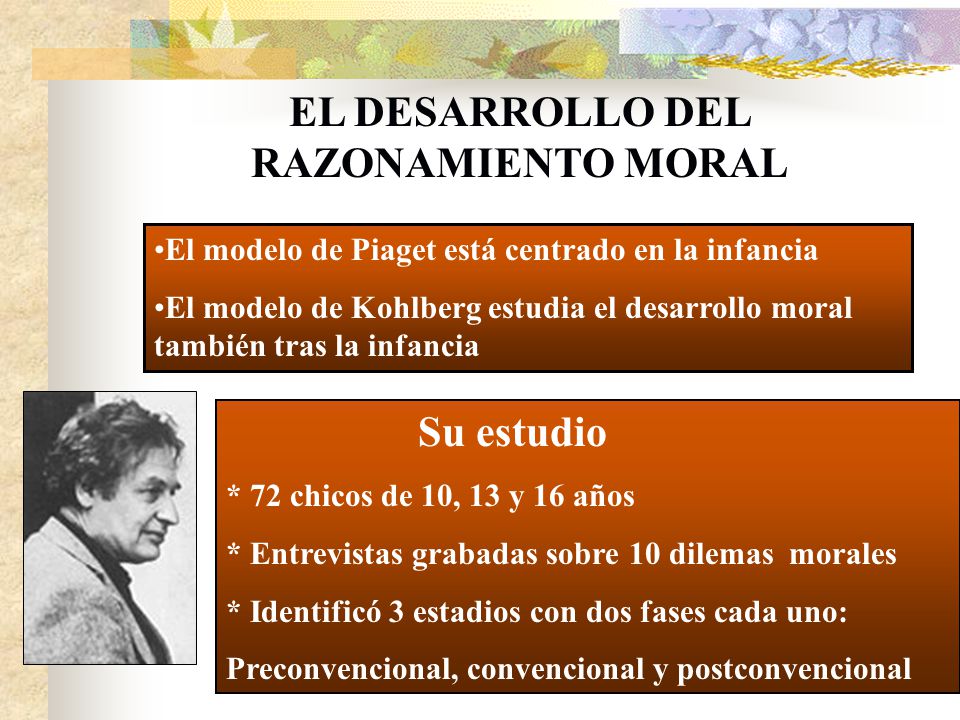 EL DESARROLLO DEL RAZONAMIENTO MORAL

•El modelo de Piaget está centrado en la infancia

•El modelo de Kohlberg estudia el desarrollo moral también tras la infancia

Su estudio

* 72 chicos de 10, 13 y 16 años

* Entrevistas grabadas sobre 10 dilemas morales

* Identificó 3 estadios con dos fases cada uno:

Preconvencional, convencional y postconvencional